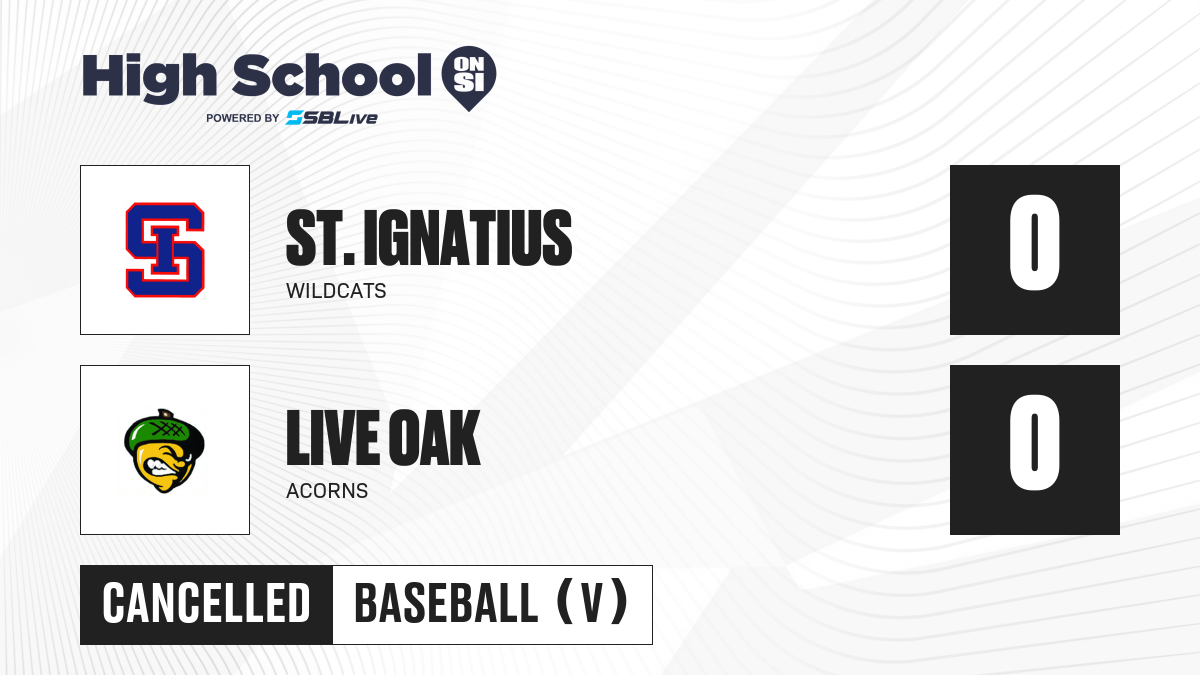 High School ON SI
POWERED BY SBLive

SI

ST. IGNATIUS
WILDCATS

0

LIVE OAK
ACORNS

0

CANCELLED
BASEBALL (V)